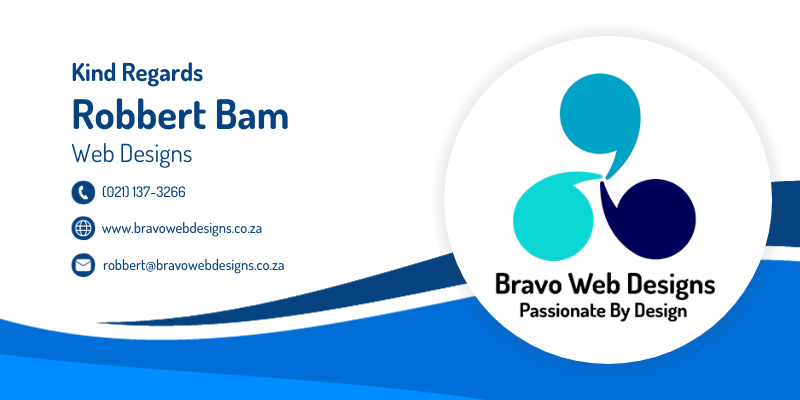 Kind Regards
Robbert Bam
Web Designs

(021) 137-3266

www.bravowebdesigns.co.za

robbert@bravowebdesigns.co.za

Bravo Web Designs
Passionate By Design